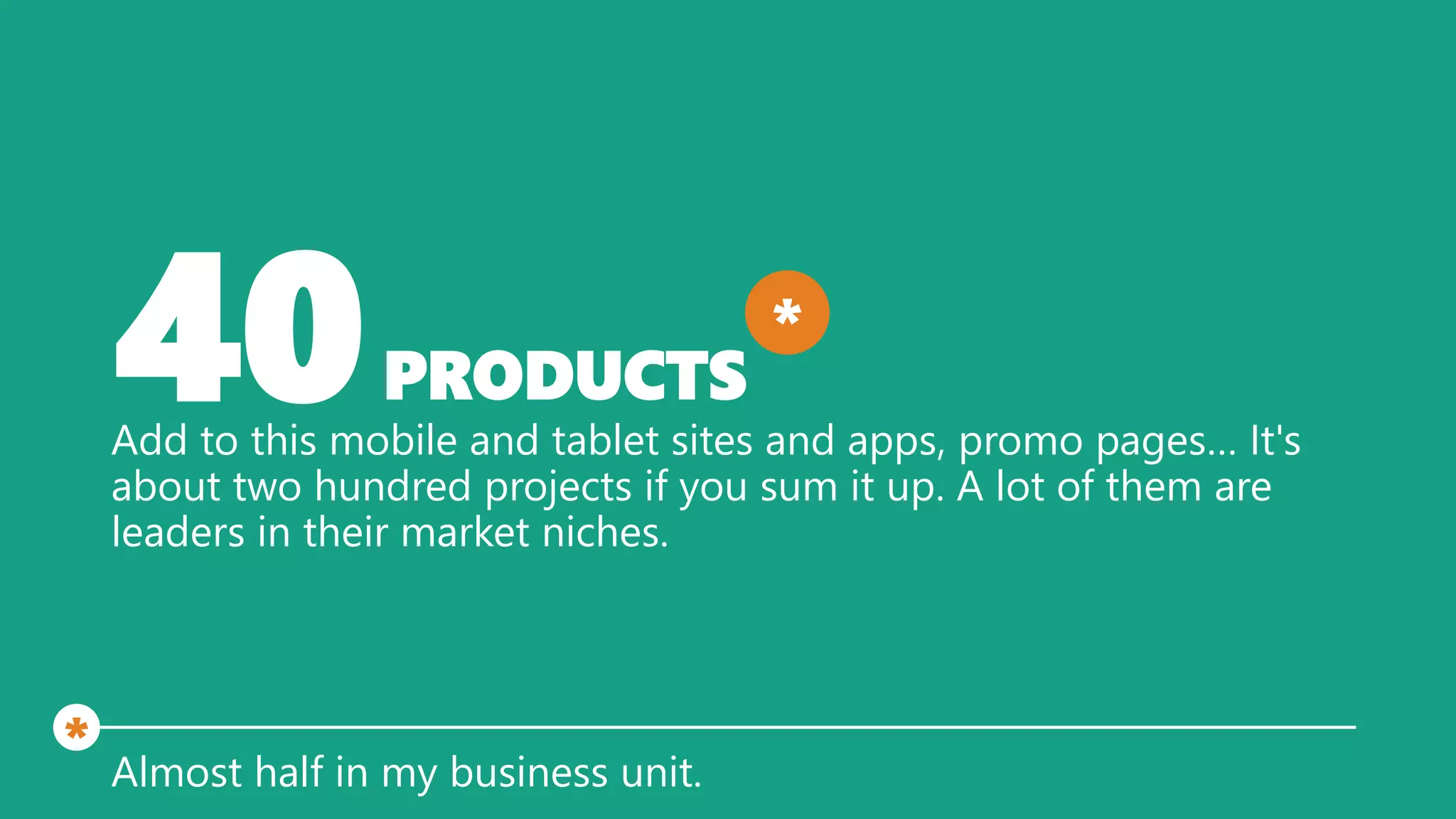 40 PRODUCTS *

Add to this mobile and tablet sites and apps, promo pages... It's about two hundred projects if you sum it up. A lot of them are leaders in their market niches.

*

Almost half in my business unit.